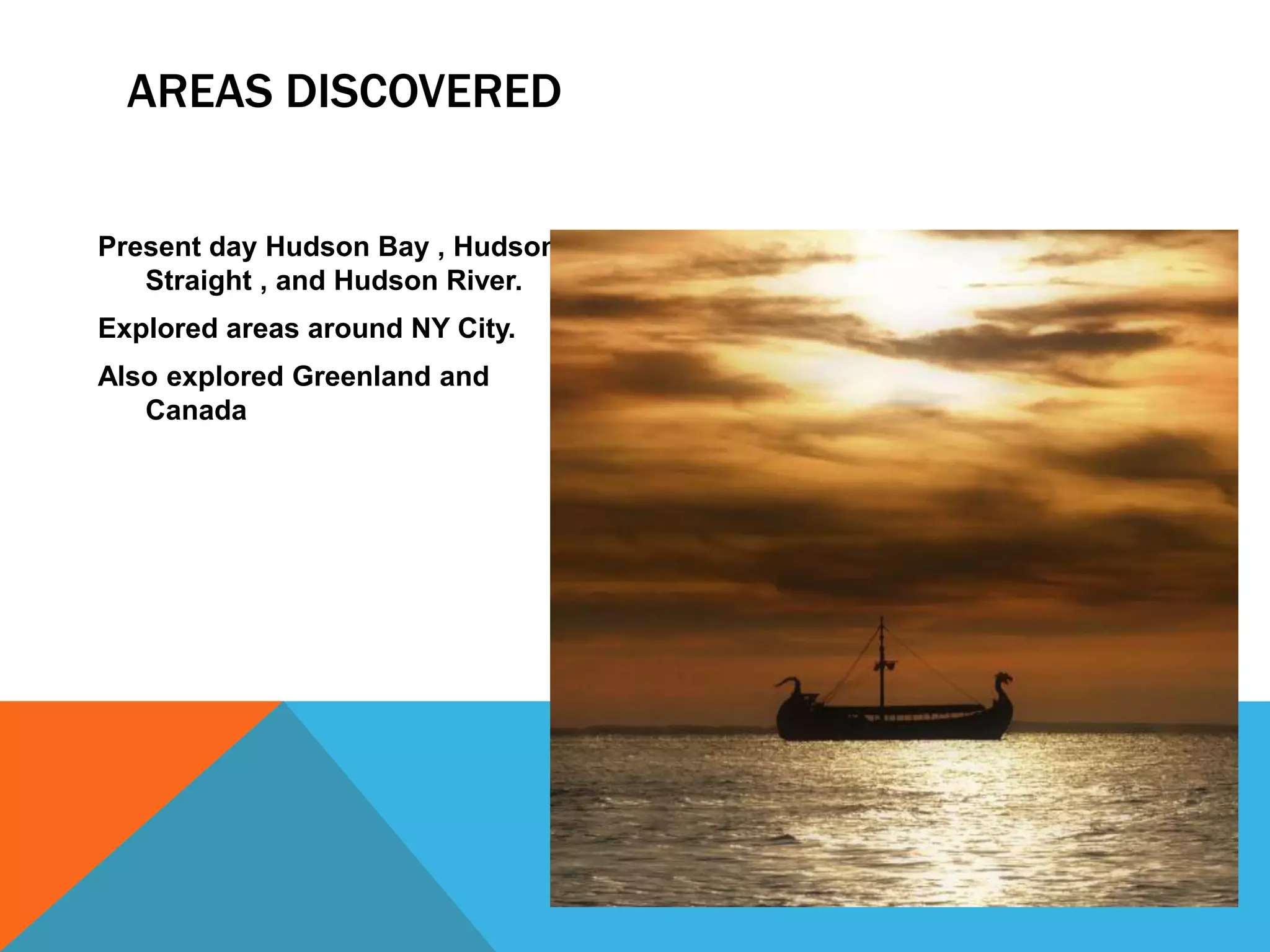 AREAS DISCOVERED

Present day Hudson Bay , Hudson Straight , and Hudson River.

Explored areas around NY City.

Also explored Greenland and Canada